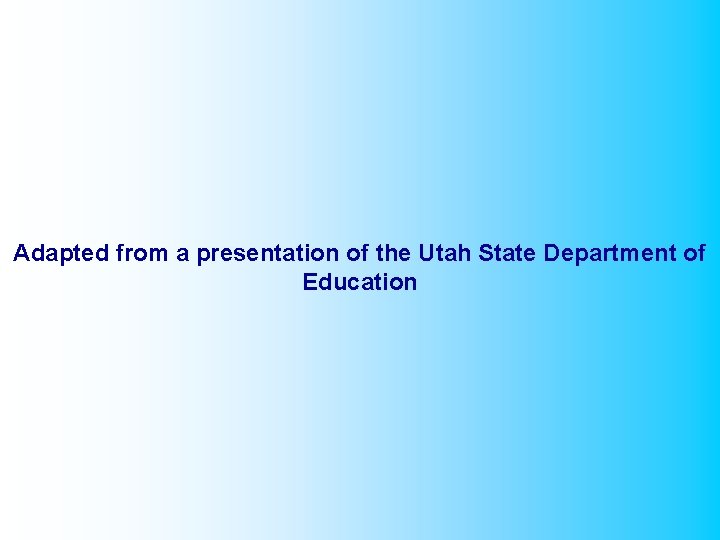 Adapted from a presentation of the Utah State Department of Education